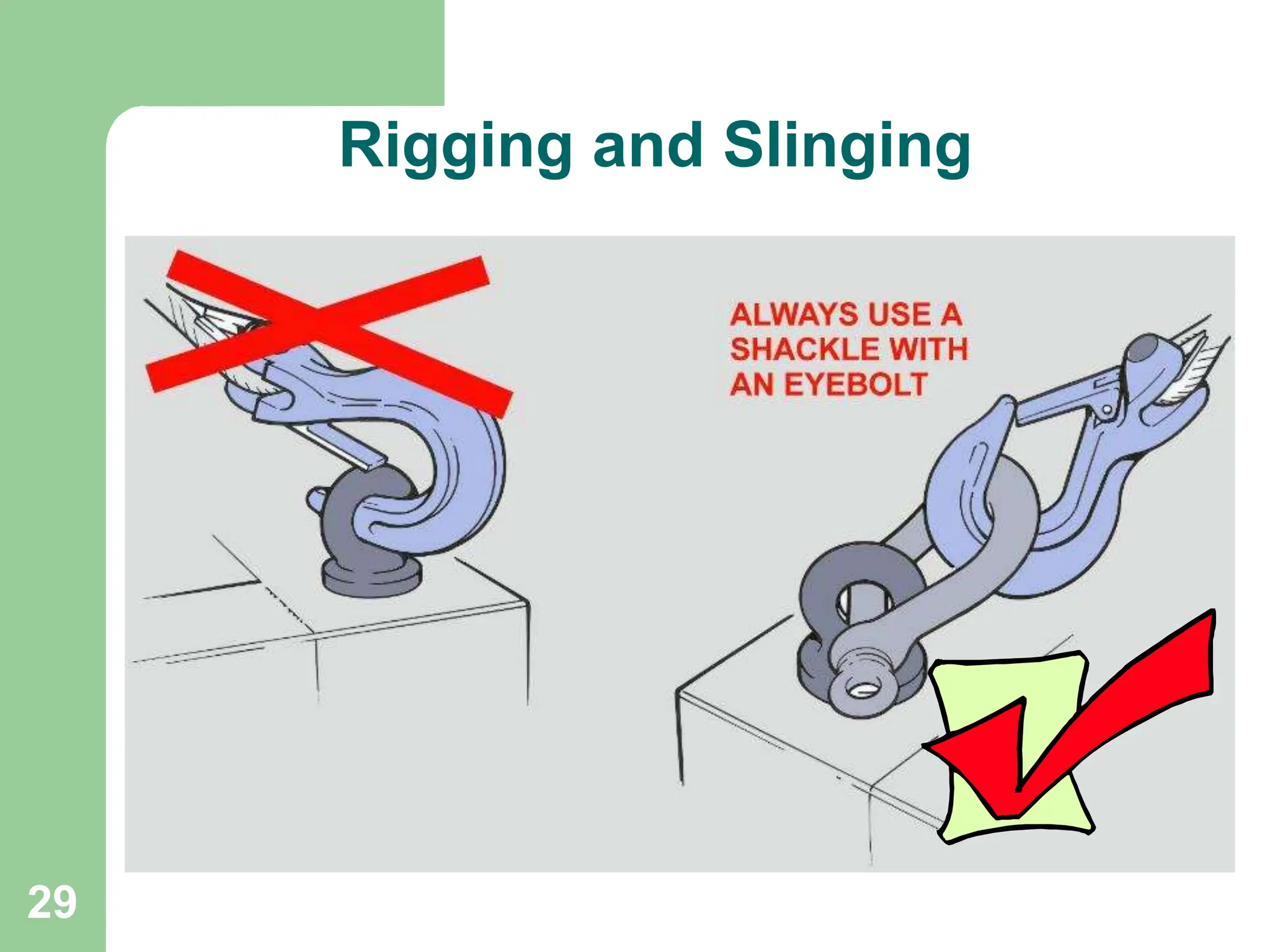 Rigging and Slinging

ALWAYS USE A SHACKLE WITH AN EYEBOLT

29